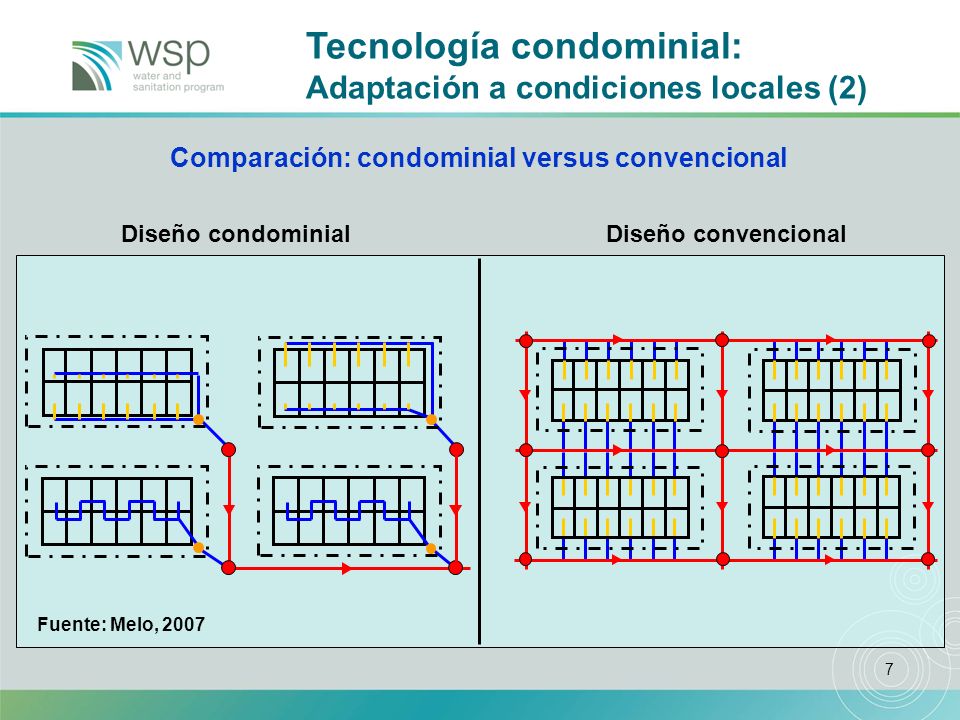 wsp
water and sanitation program

Tecnología condominial:
Adaptación a condiciones locales (2)

Comparación: condominial versus convencional

Diseño condominial

Diseño convencional

Fuente: Melo, 2007

7